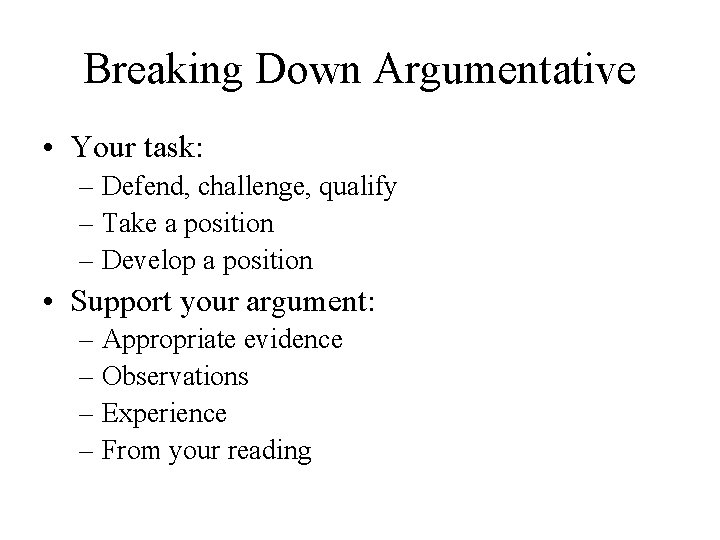 Breaking Down Argumentative

• Your task:
– Defend, challenge, qualify
– Take a position
– Develop a position

• Support your argument:
– Appropriate evidence
– Observations
– Experience
– From your reading